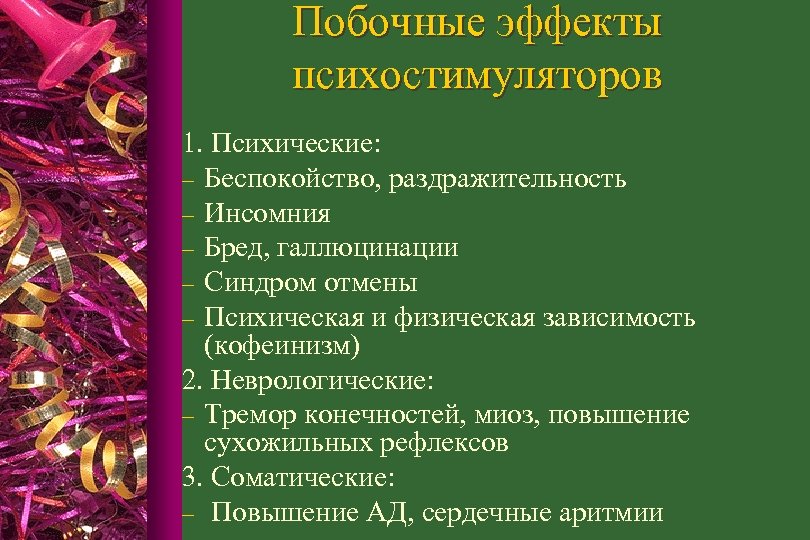 Побочные эффекты психостимуляторов

1. Психические:
– Беспокойство, раздражительность
– Инсомния
– Бред, галлюцинации
– Синдром отмены
– Психическая и физическая зависимость (кофеинизм)
2. Неврологические:
– Тремор конечностей, миоз, повышение сухожильных рефлексов
3. Соматические:
– Повышение АД, сердечные аритмии